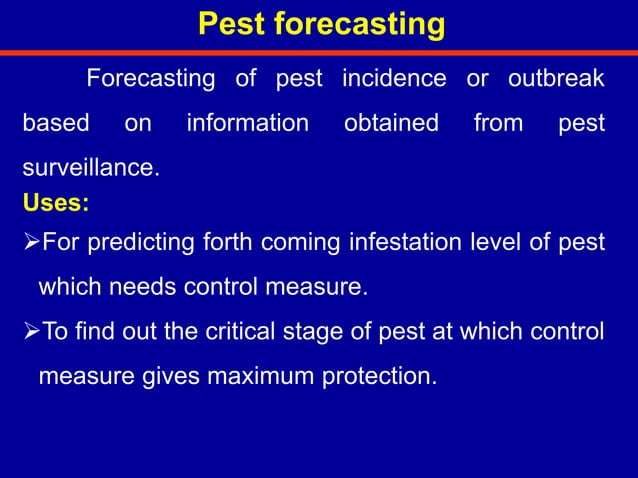 Pest forecasting

Forecasting of pest incidence or outbreak based on information obtained from pest surveillance.

Uses:

➢For predicting forth coming infestation level of pest which needs control measure.

➢To find out the critical stage of pest at which control measure gives maximum protection.